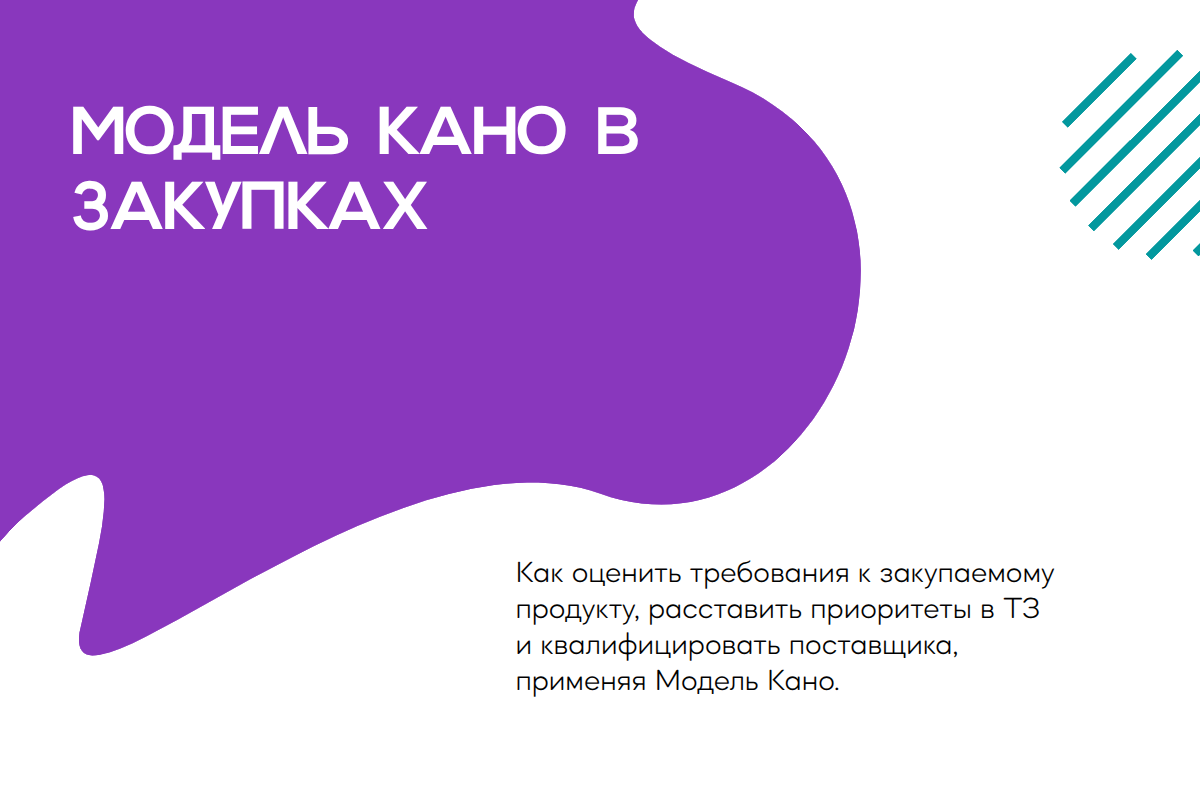 МОДЕЛЬ КАНО В ЗАКУПКАХ

Как оценить требования к закупаемому продукту, расставить приоритеты в ТЗ и квалифицировать поставщика, применяя Модель Кано.